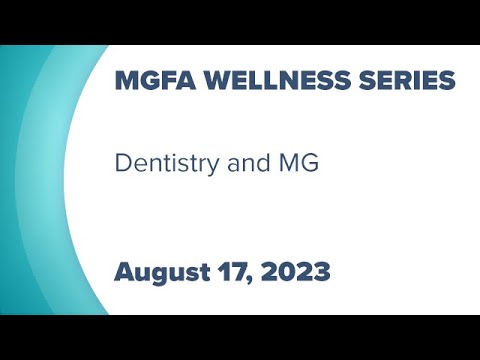 MGFA WELLNESS SERIES

Dentistry and MG

August 17, 2023